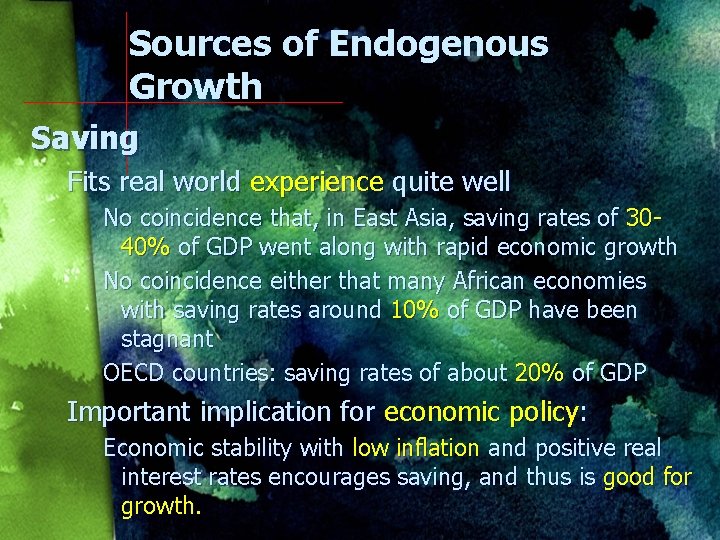 Sources of Endogenous Growth

Saving

Fits real world experience quite well

No coincidence that, in East Asia, saving rates of 30-40% of GDP went along with rapid economic growth

No coincidence either that many African economies with saving rates around 10% of GDP have been stagnant

OECD countries: saving rates of about 20% of GDP

Important implication for economic policy:

Economic stability with low inflation and positive real interest rates encourages saving, and thus is good for growth.